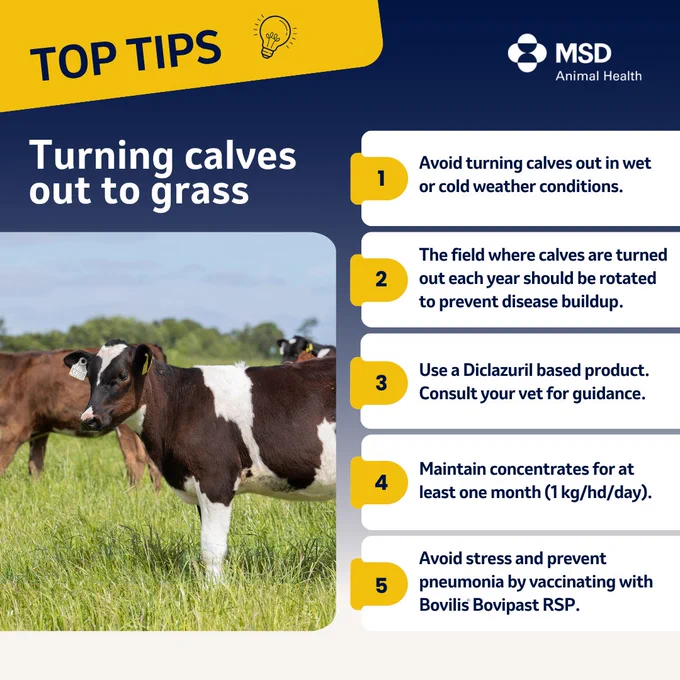 TOP TIPS

MSD
Animal Health

Turning calves out to grass

1 Avoid turning calves out in wet or cold weather conditions.

2 The field where calves are turned out each year should be rotated to prevent disease buildup.

3 Use a Diclazuril based product. Consult your vet for guidance.

4 Maintain concentrates for at least one month (1 kg/hd/day).

5 Avoid stress and prevent pneumonia by vaccinating with Bovilis® Bovipast RSP.